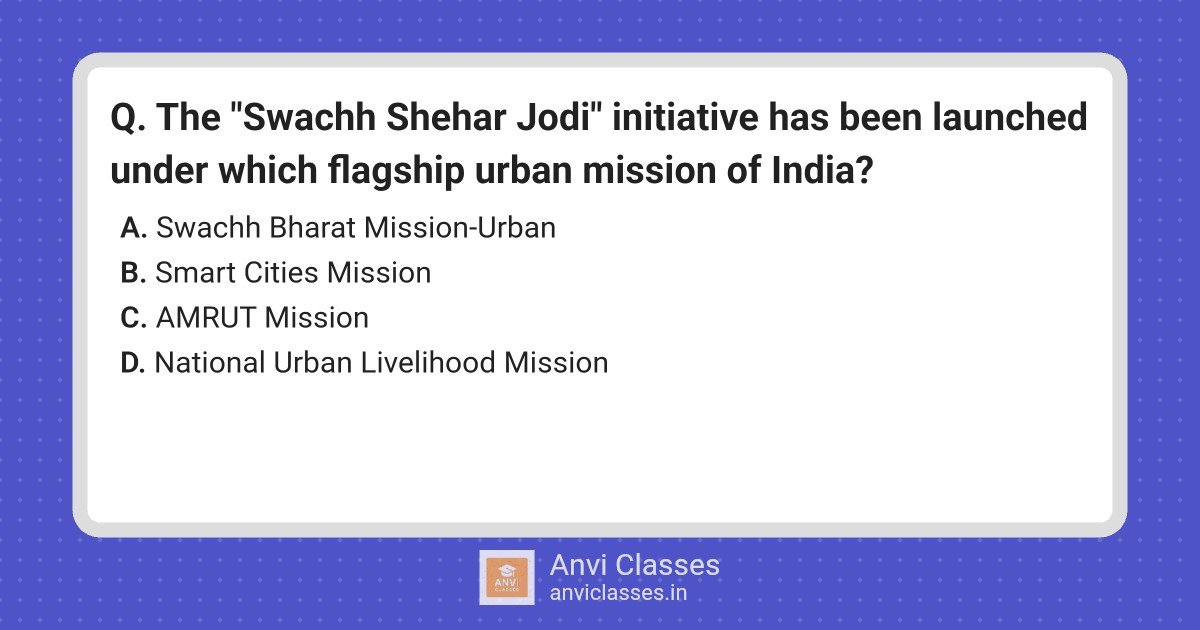 Q. The "Swachh Shehar Jodi" initiative has been launched under which flagship urban mission of India?

A. Swachh Bharat Mission-Urban
B. Smart Cities Mission
C. AMRUT Mission
D. National Urban Livelihood Mission

ANVI CLASSES
Anvi Classes
anviclasses.in